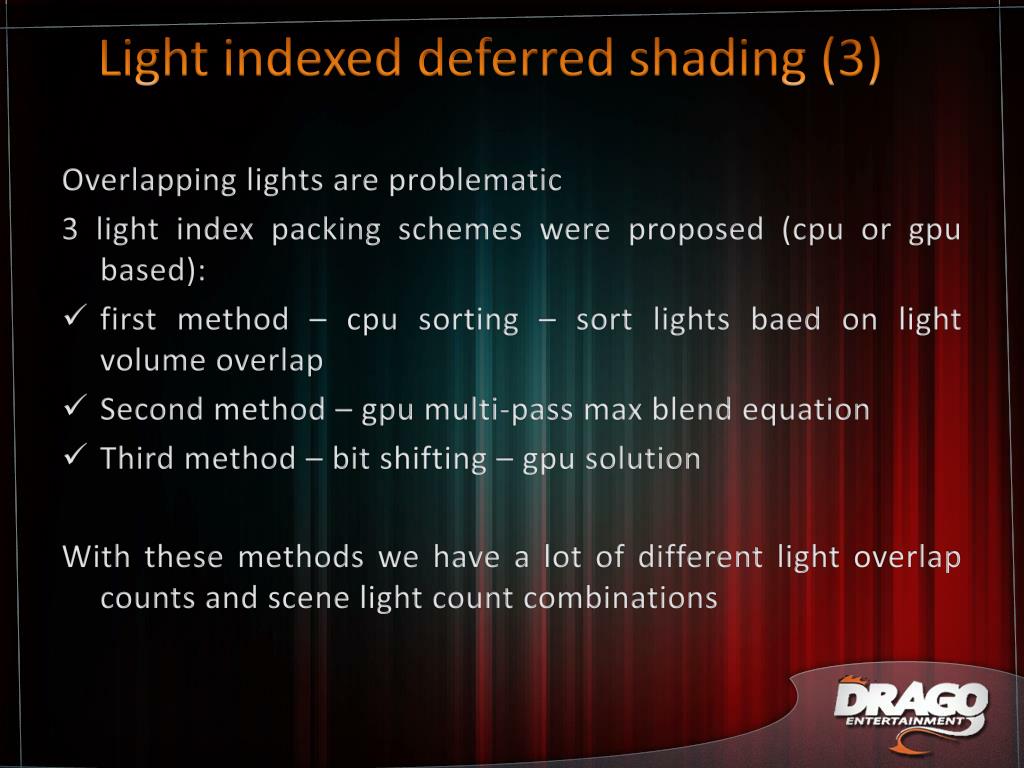 Light indexed deferred shading (3)

Overlapping lights are problematic

3 light index packing schemes were proposed (cpu or gpu based):

✓ first method – cpu sorting – sort lights baed on light volume overlap

✓ Second method – gpu multi-pass max blend equation

✓ Third method – bit shifting – gpu solution

With these methods we have a lot of different light overlap counts and scene light count combinations

DRAGO ENTERTAINMENT